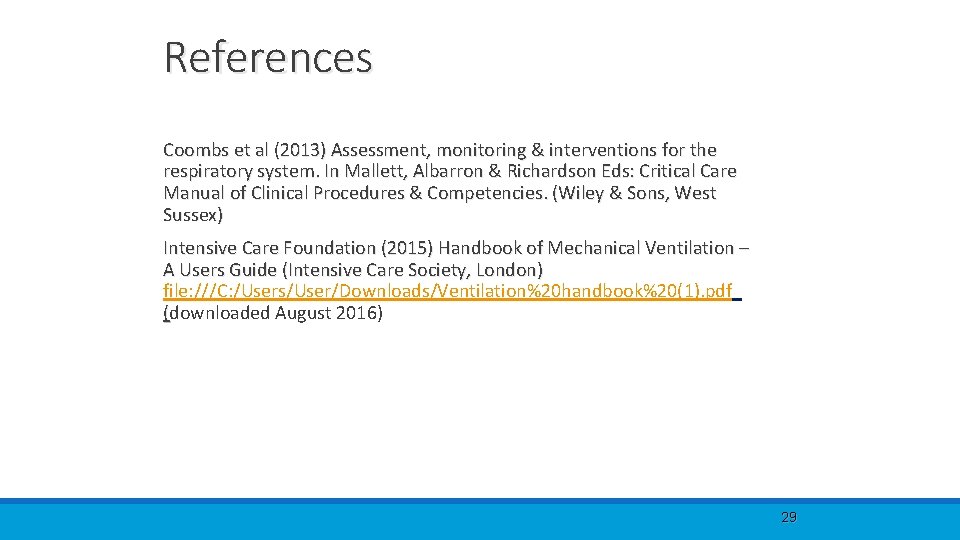 References

Coombs et al (2013) Assessment, monitoring & interventions for the respiratory system. In Mallett, Albarron & Richardson Eds: Critical Care Manual of Clinical Procedures & Competencies. (Wiley & Sons, West Sussex)

Intensive Care Foundation (2015) Handbook of Mechanical Ventilation – A Users Guide (Intensive Care Society, London) file:///C:/Users/User/Downloads/Ventilation%20handbook%20(1).pdf (downloaded August 2016)

29